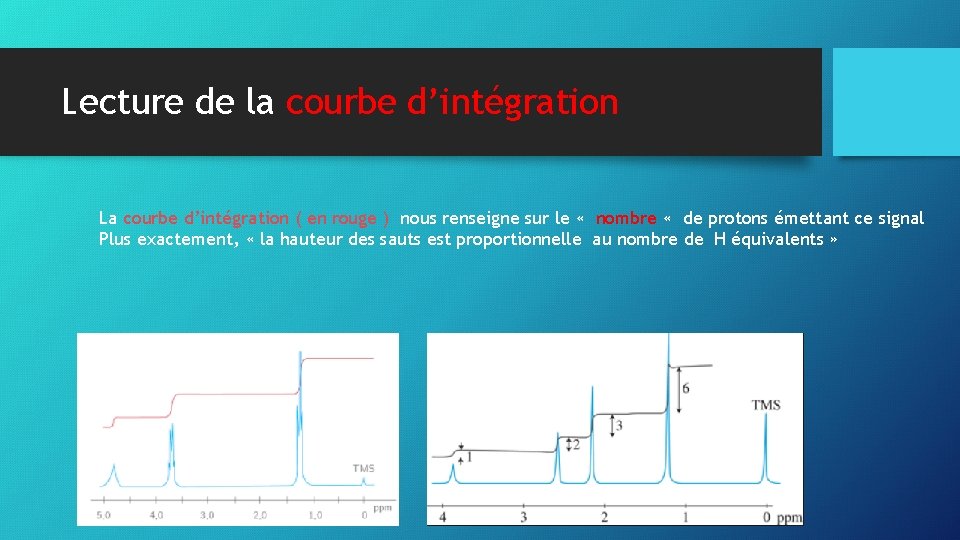 Lecture de la courbe d'intégration

La courbe d'intégration ( en rouge ) nous renseigne sur le « nombre « de protons émettant ce signal
Plus exactement, « la hauteur des sauts est proportionnelle au nombre de H équivalents »

TMS
5.0 4.0 3.0 2.0 1.0 0 ppm

1 2 3 6
TMS
4 3 2 1 0 ppm